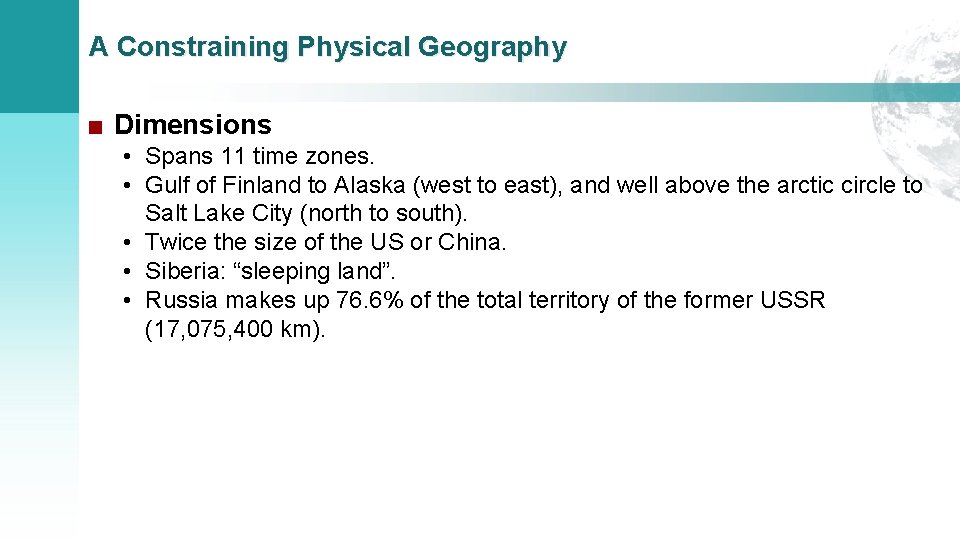 A Constraining Physical Geography

■ Dimensions

• Spans 11 time zones.
• Gulf of Finland to Alaska (west to east), and well above the arctic circle to Salt Lake City (north to south).
• Twice the size of the US or China.
• Siberia: “sleeping land”.
• Russia makes up 76.6% of the total territory of the former USSR (17,075,400 km).